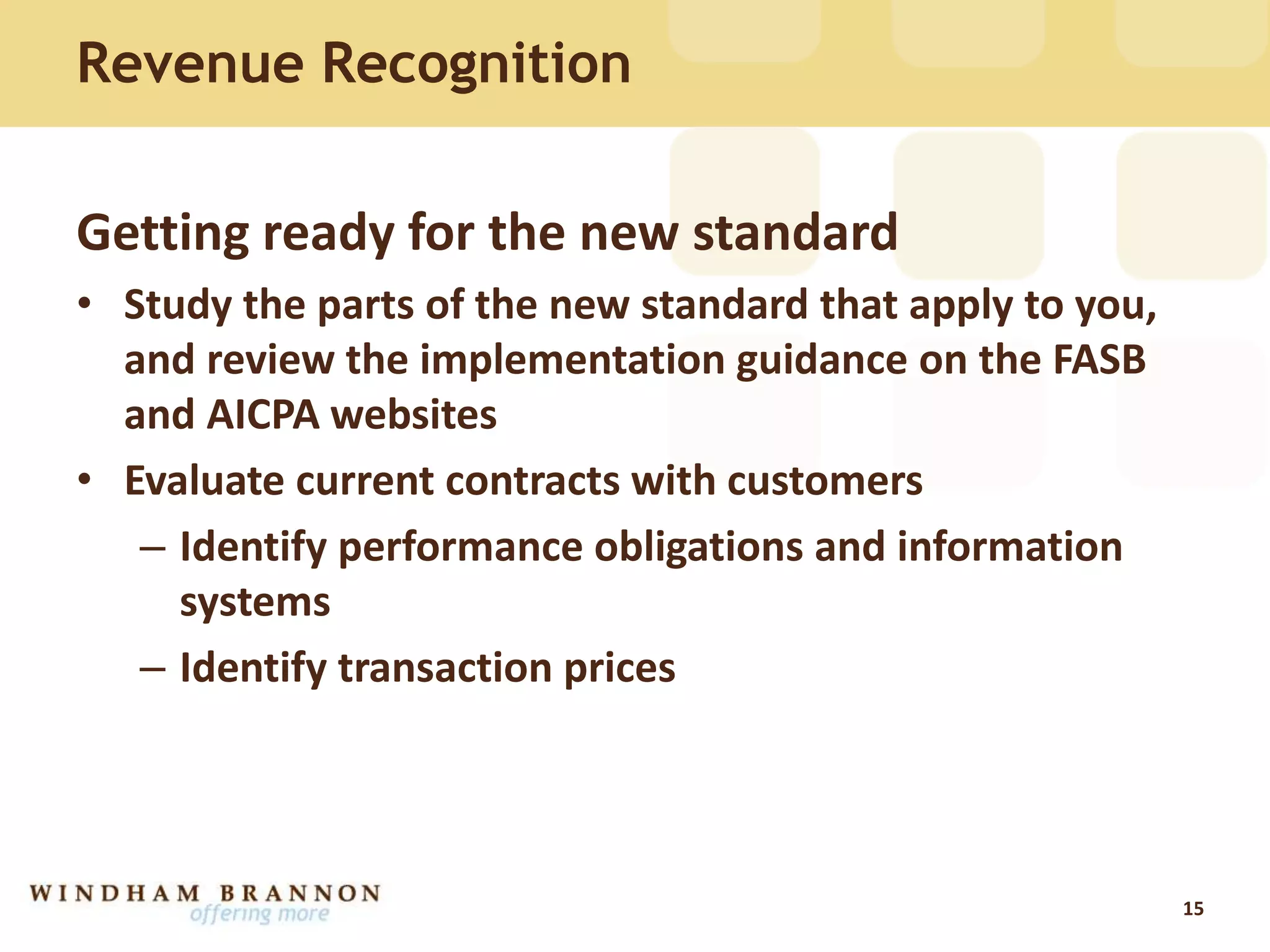 Revenue Recognition

Getting ready for the new standard

• Study the parts of the new standard that apply to you, and review the implementation guidance on the FASB and AICPA websites

• Evaluate current contracts with customers

– Identify performance obligations and information systems

– Identify transaction prices

WINDHAM BRANNON
offering more

15